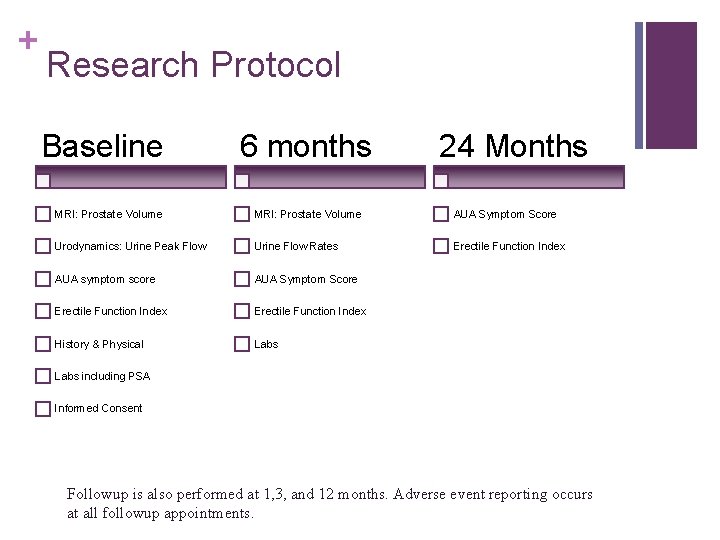 +
Research Protocol

Baseline

MRI: Prostate Volume

Urodynamics: Urine Peak Flow

AUA symptom score

Erectile Function Index

History & Physical

Labs including PSA

Informed Consent

6 months

MRI: Prostate Volume

Urine Flow Rates

AUA Symptom Score

Erectile Function Index

Labs

24 Months

AUA Symptom Score

Erectile Function Index

Followup is also performed at 1,3, and 12 months. Adverse event reporting occurs at all followup appointments.